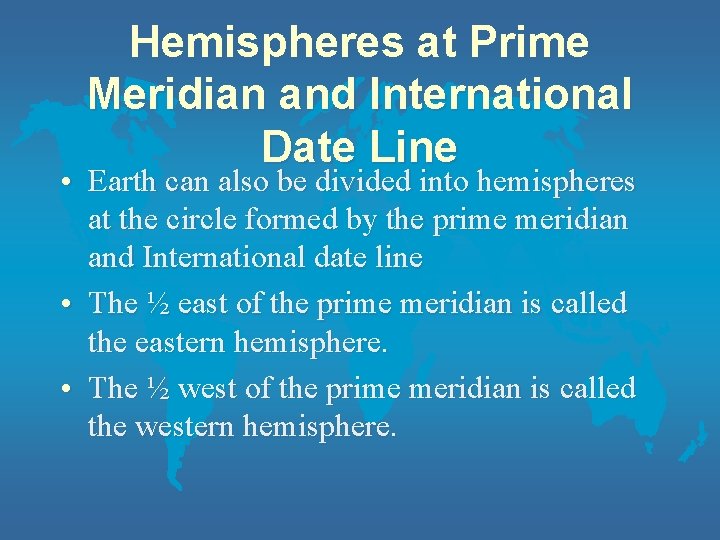 Hemispheres at Prime Meridian and International Date Line

• Earth can also be divided into hemispheres at the circle formed by the prime meridian and International date line

• The ½ east of the prime meridian is called the eastern hemisphere.

• The ½ west of the prime meridian is called the western hemisphere.